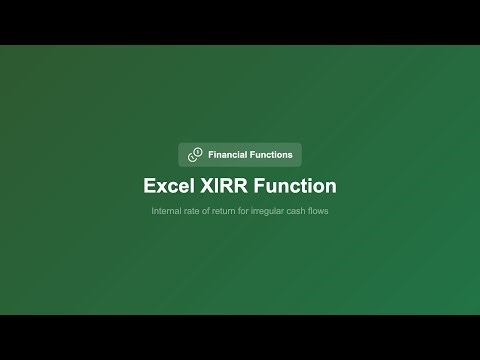 Financial Functions

Excel XIRR Function

Internal rate of return for irregular cash flows